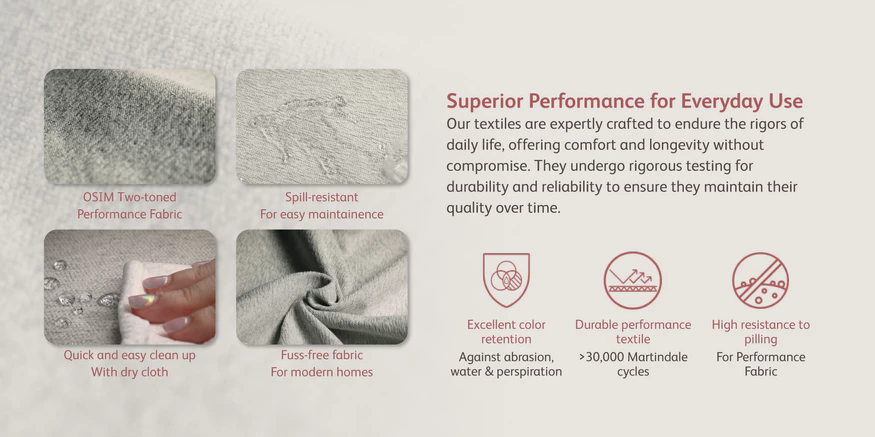 OSIM Two-toned Performance Fabric

Spill-resistant For easy maintainence

Quick and easy clean up With dry cloth

Fuss-free fabric For modern homes

Superior Performance for Everyday Use

Our textiles are expertly crafted to endure the rigors of daily life, offering comfort and longevity without compromise. They undergo rigorous testing for durability and reliability to ensure they maintain their quality over time.

Excellent color retention
Against abrasion, water & perspiration

Durable performance textile
>30,000 Martindale cycles

High resistance to pilling
For Performance Fabric